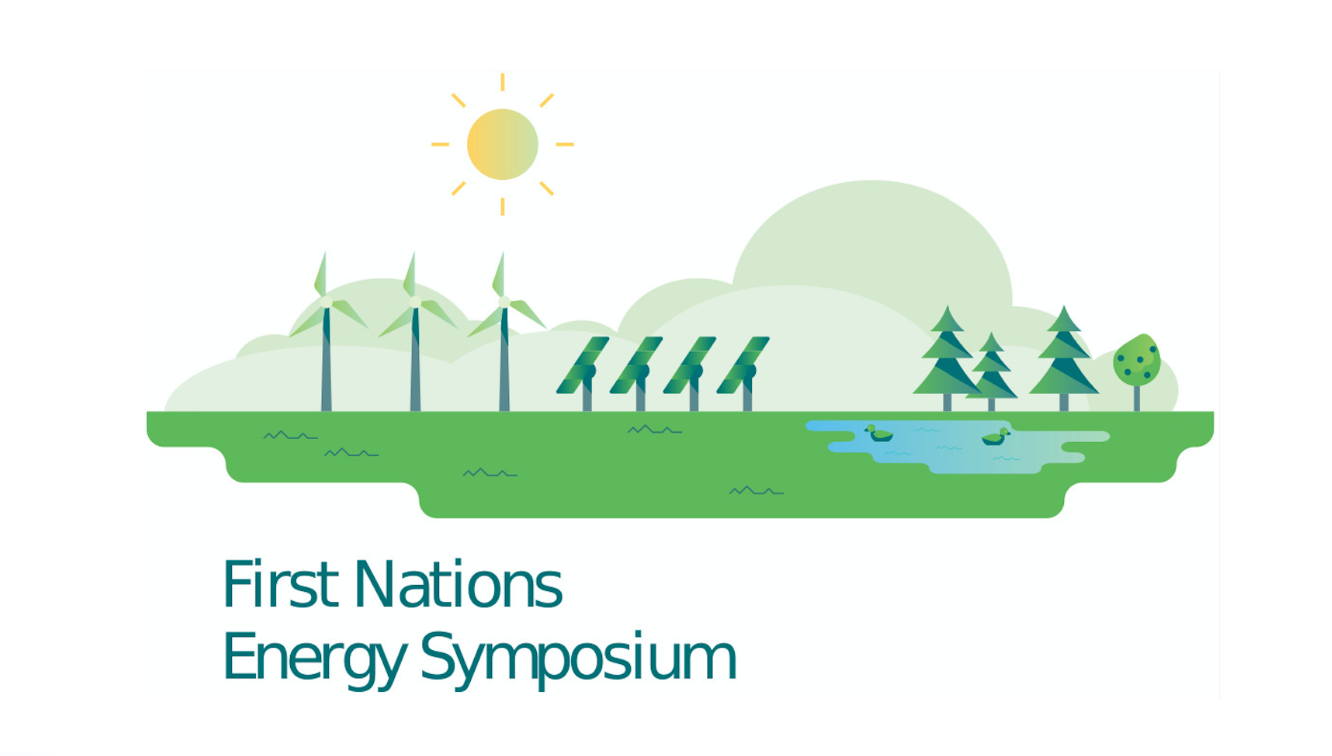 First Nations
Energy Symposium